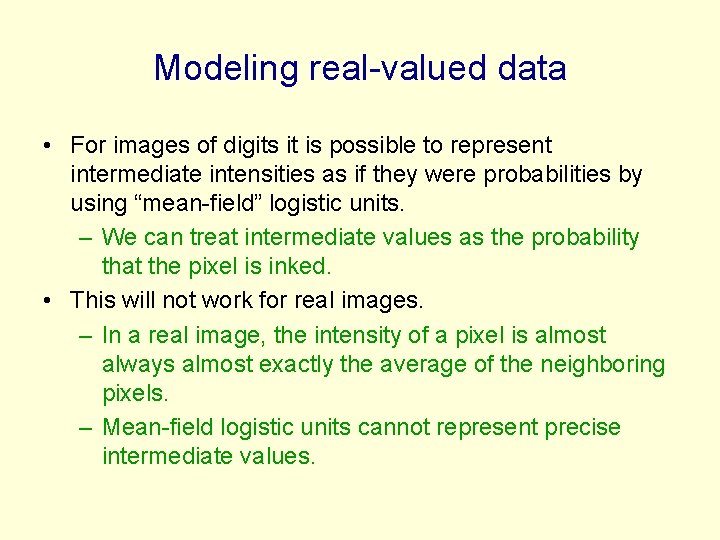 Modeling real-valued data

• For images of digits it is possible to represent intermediate intensities as if they were probabilities by using “mean-field” logistic units.
– We can treat intermediate values as the probability that the pixel is inked.

• This will not work for real images.
– In a real image, the intensity of a pixel is almost always almost exactly the average of the neighboring pixels.
– Mean-field logistic units cannot represent precise intermediate values.